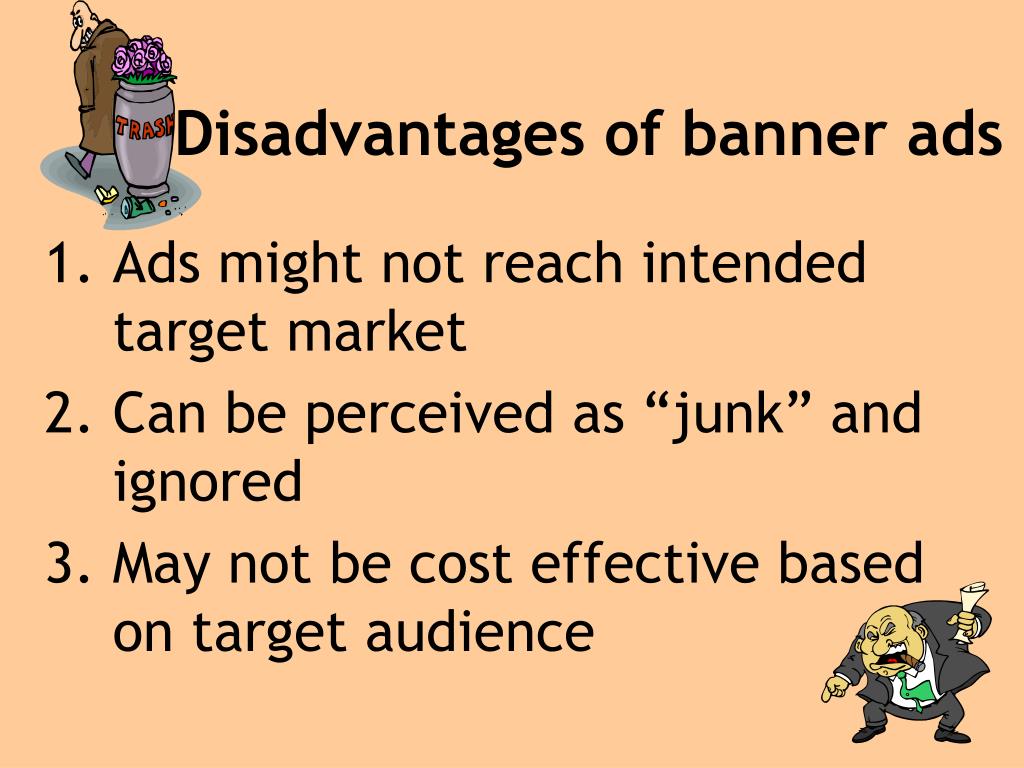 TRASH

Disadvantages of banner ads

1. Ads might not reach intended target market
2. Can be perceived as “junk” and ignored
3. May not be cost effective based on target audience